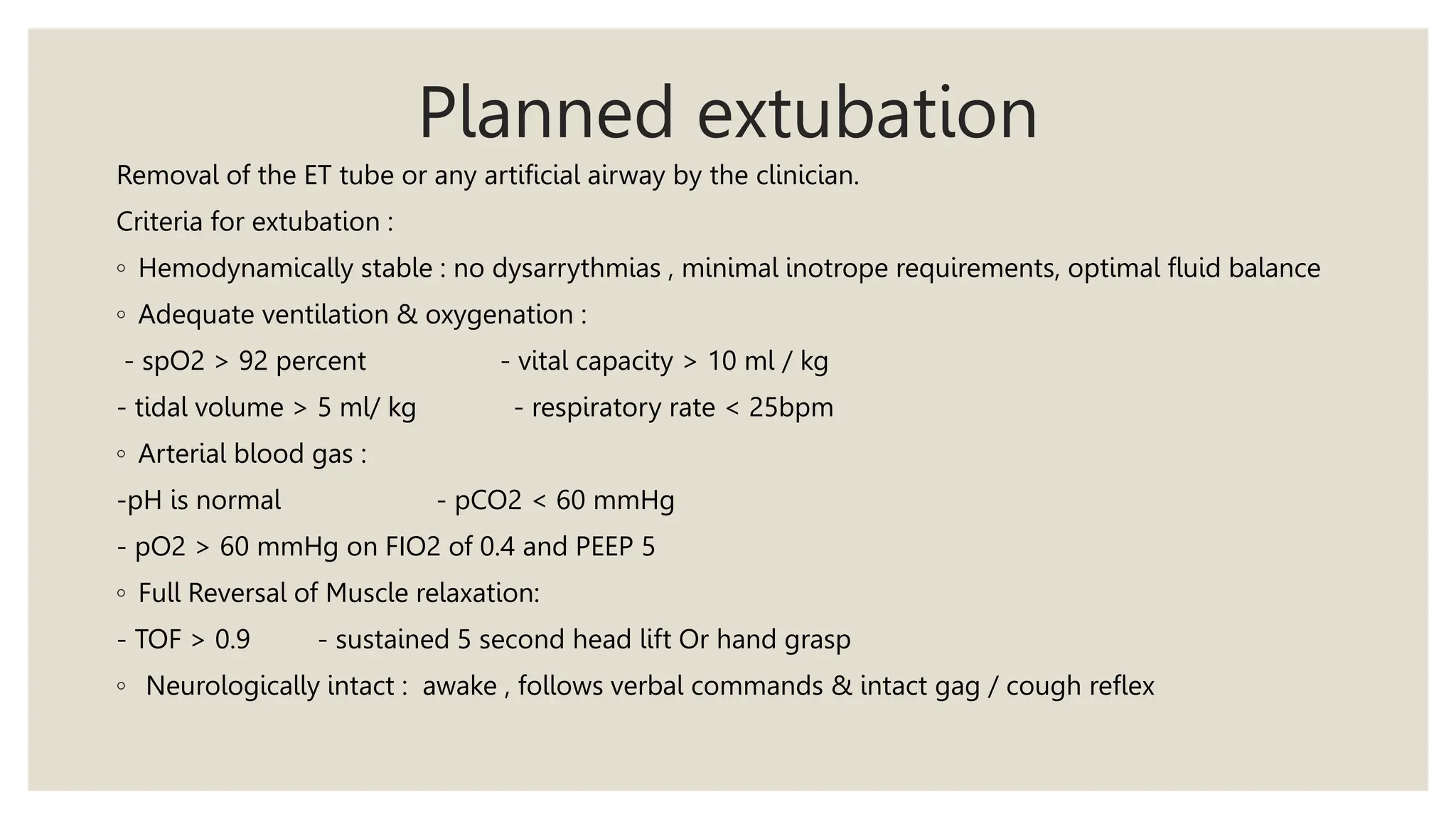 Planned extubation

Removal of the ET tube or any artificial airway by the clinician.

Criteria for extubation :

◦ Hemodynamically stable : no dysarrythmias , minimal inotrope requirements, optimal fluid balance

◦ Adequate ventilation & oxygenation :

- spO2 > 92 percent - vital capacity > 10 ml / kg

- tidal volume > 5 ml/ kg - respiratory rate < 25bpm

◦ Arterial blood gas :

-pH is normal - pCO2 < 60 mmHg

- pO2 > 60 mmHg on FIO2 of 0.4 and PEEP 5

◦ Full Reversal of Muscle relaxation:

- TOF > 0.9 - sustained 5 second head lift Or hand grasp

◦ Neurologically intact : awake , follows verbal commands & intact gag / cough reflex